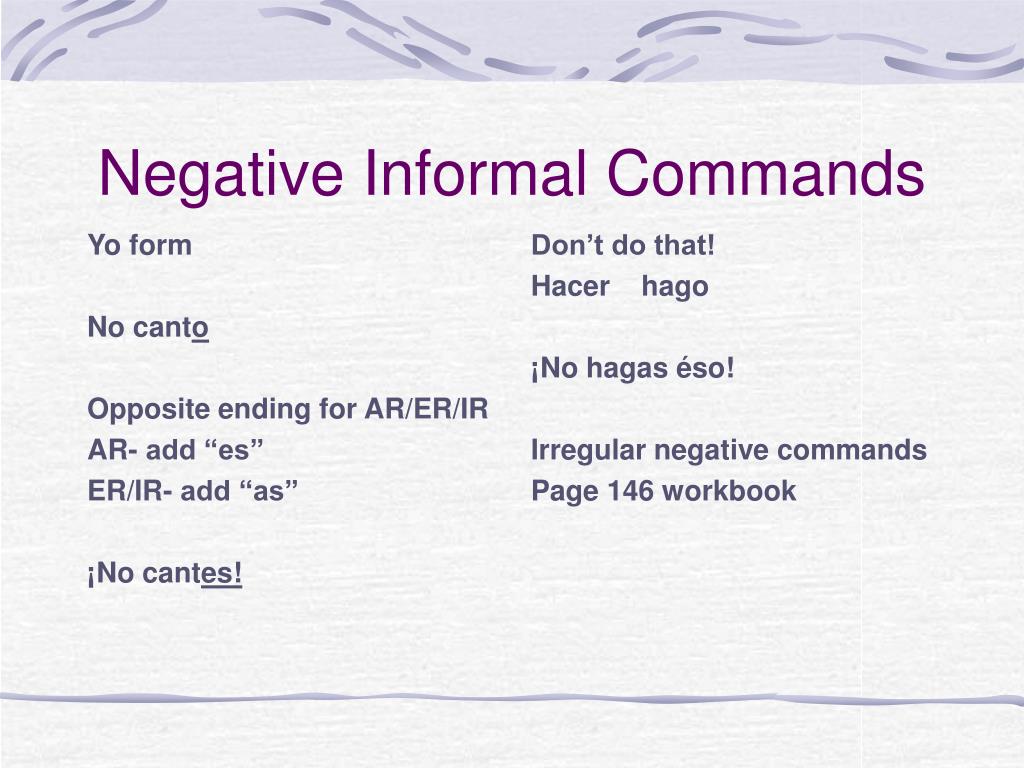 Negative Informal Commands

Yo form

No canto

Opposite ending for AR/ER/IR
AR- add “es”
ER/IR- add “as”

¡No cantes!

Don’t do that!
Hacer hago

¡No hagas éso!

Irregular negative commands
Page 146 workbook